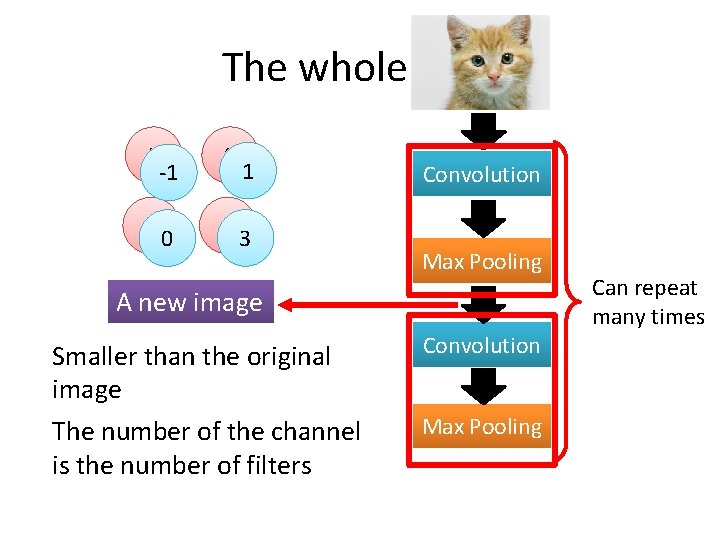 The whole

-1

1

0

3

A new image

Smaller than the original image

The number of the channel is the number of filters

Convolution

Max Pooling

Convolution

Max Pooling

Can repeat many times